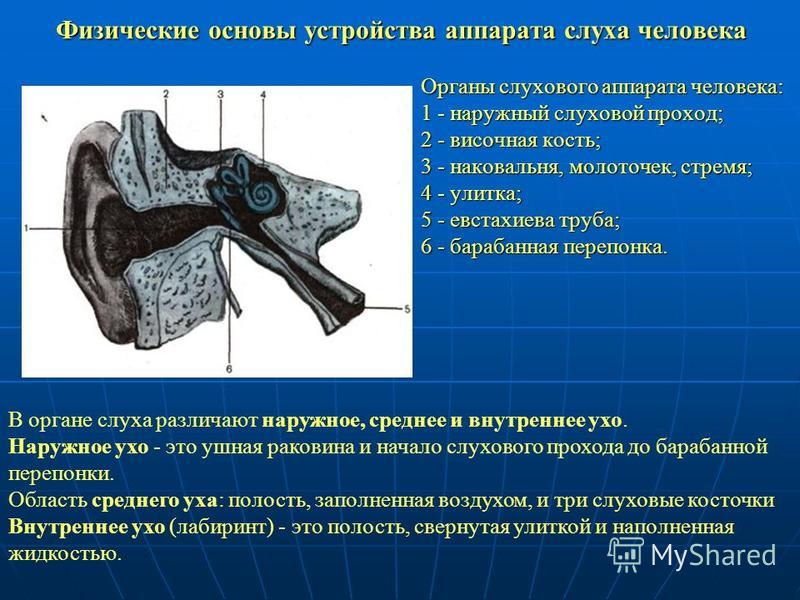 Физические основы устройства аппарата слуха человека

2
3
4
1
5
6

Органы слухового аппарата человека:
1 - наружный слуховой проход;
2 - височная кость;
3 - наковальня, молоточек, стремя;
4 - улитка;
5 - евстахиева труба;
6 - барабанная перепонка.

В органе слуха различают наружное, среднее и внутреннее ухо.
Наружное ухо - это ушная раковина и начало слухового прохода до барабанной перепонки.
Область среднего уха: полость, заполненная воздухом, и три слуховые косточки
Внутреннее ухо (лабиринт) - это полость, свернутая улиткой и наполненная жидкостью.

MyShared